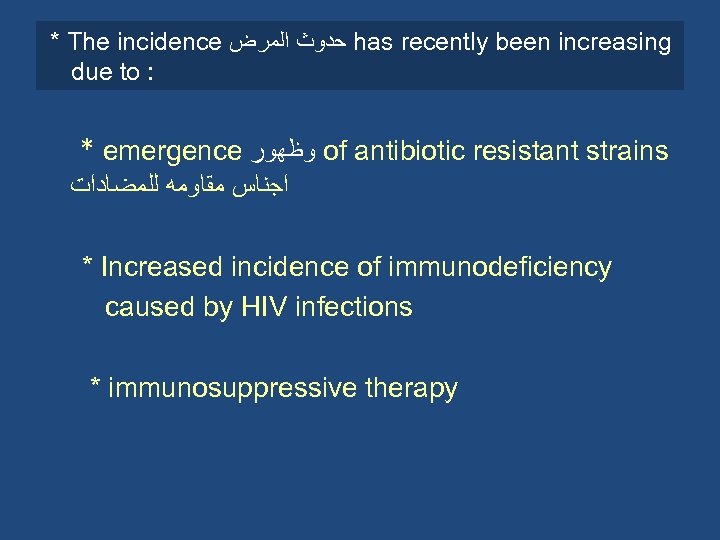 * The incidence حدوث المرض has recently been increasing due to :

* emergence وظهور of antibiotic resistant strains اجناس مقاومه للمضادات

* Increased incidence of immunodeficiency caused by HIV infections

* immunosuppressive therapy